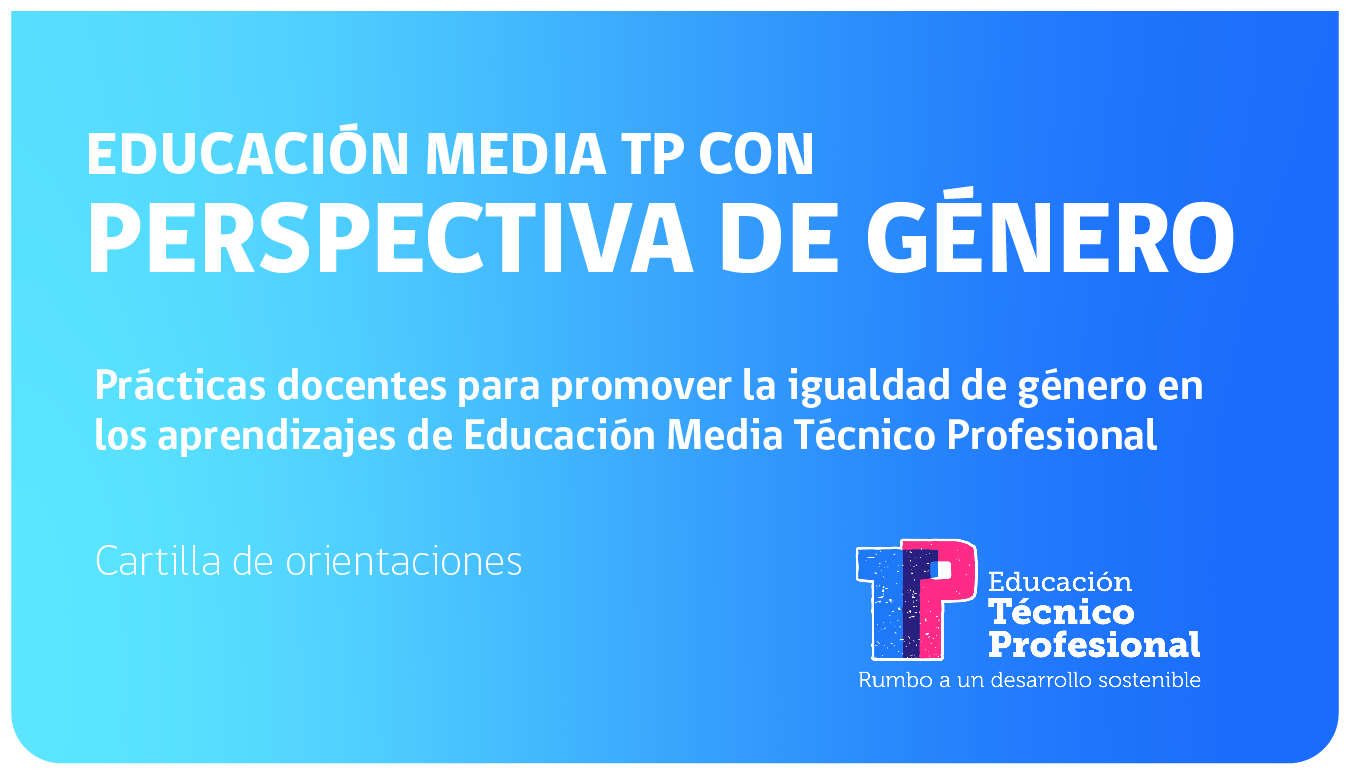 EDUCACIÓN MEDIA TP CON
PERSPECTIVA DE GÉNERO

Prácticas docentes para promover la igualdad de género en los aprendizajes de Educación Media Técnico Profesional

Cartilla de orientaciones

TP
Educación
Técnico
Profesional
Rumbo a un desarrollo sostenible